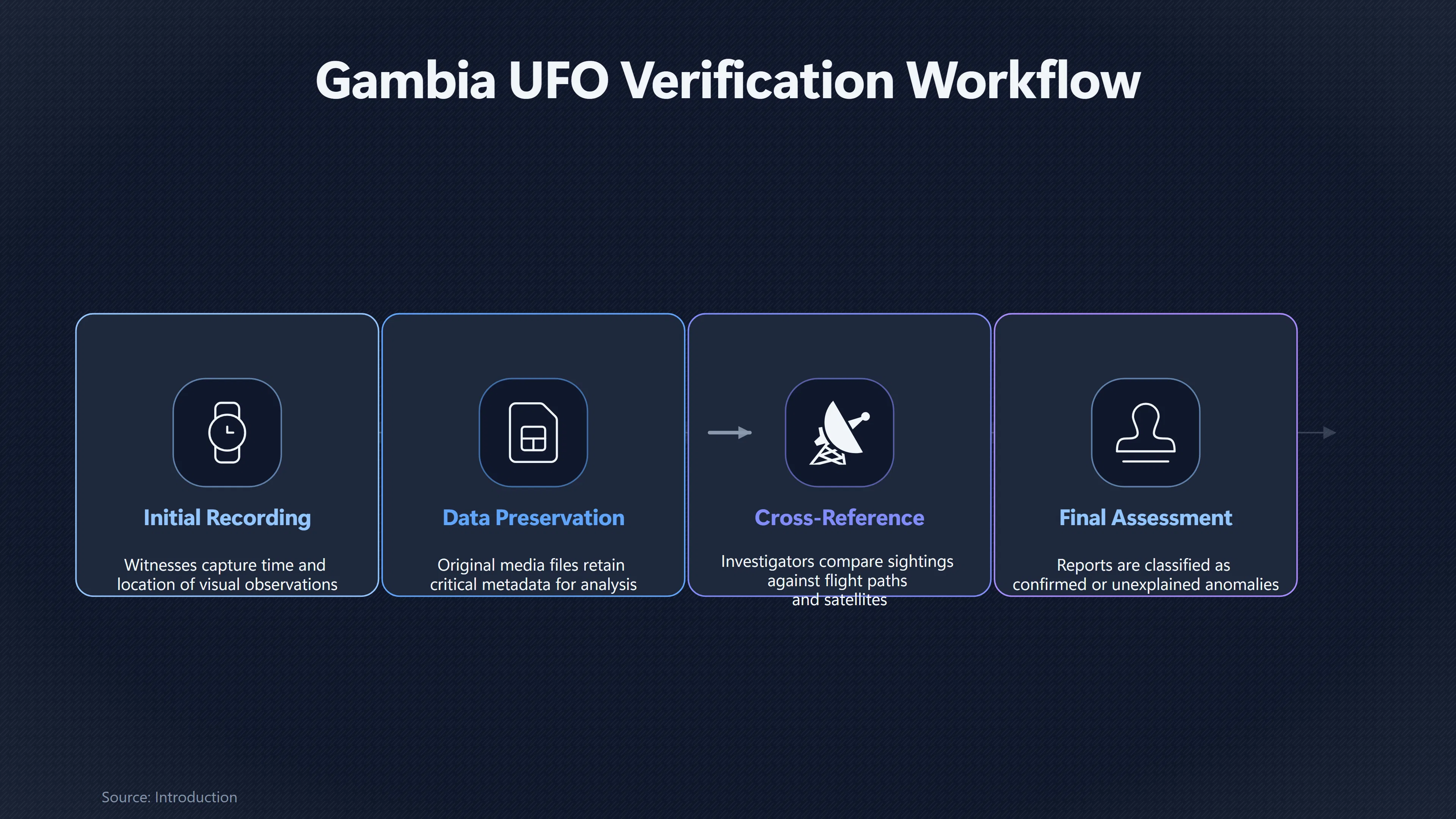 Gambia UFO Verification Workflow

Initial Recording

Witnesses capture time and location of visual observations

Data Preservation

Original media files retain critical metadata for analysis

Cross-Reference

Investigators compare sightings against flight paths and satellites

Final Assessment

Reports are classified as confirmed or unexplained anomalies

Source: Introduction